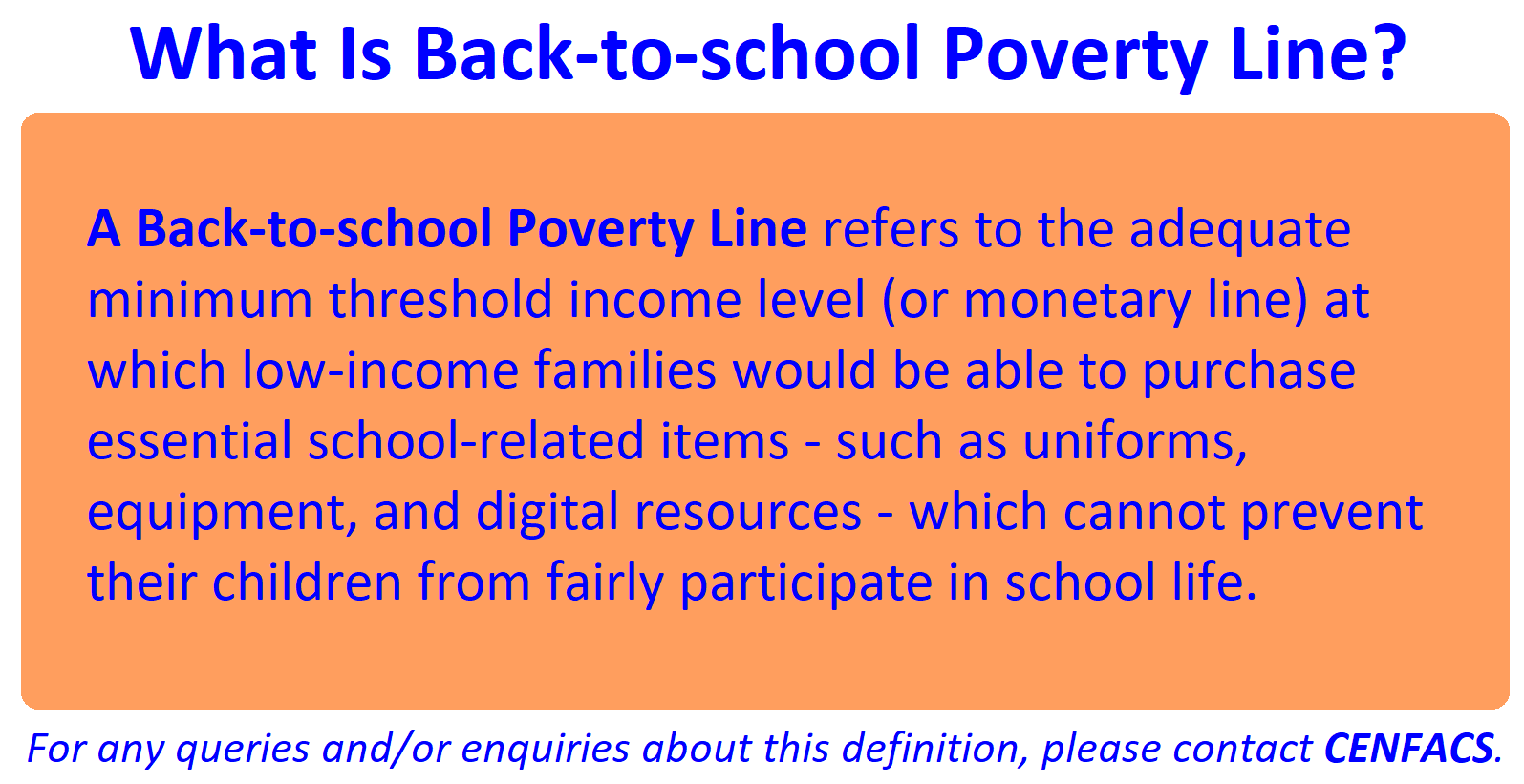 What Is Back-to-school Poverty Line?

A Back-to-school Poverty Line refers to the adequate minimum threshold income level (or monetary line) at which low-income families would be able to purchase essential school-related items - such as uniforms, equipment, and digital resources - which cannot prevent their children from fairly participate in school life.

For any queries and/or enquiries about this definition, please contact CENFACS.